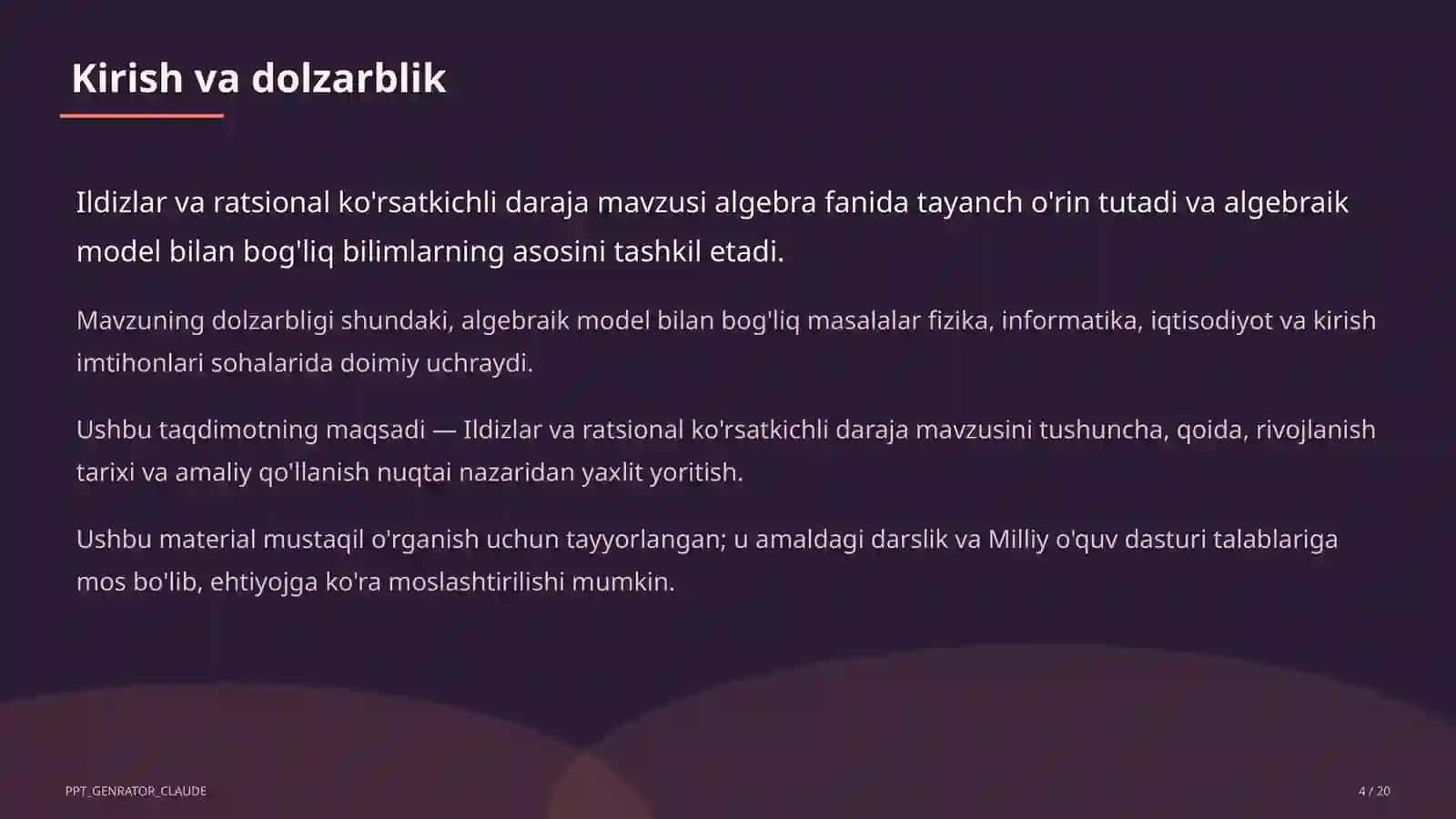 Kirish va dolzarblik

Ildizlar va ratsional ko'rsatkichli daraja mavzusi algebra fanida tayanch o'rin tutadi va algebraik model bilan bog'liq bilimlarning asosini tashkil etadi.

Mavzuning dolzarbligi shundaki, algebraik model bilan bog'liq masalalar fizika, informatika, iqtisodiyot va kirish imtihonlari sohalarida doimiy uchraydi.

Ushbu taqdimotning maqsadi — Ildizlar va ratsional ko'rsatkichli daraja mavzusini tushuncha, qoida, rivojlanish tarixi va amaliy qo'llanish nuqtai nazaridan yaxlit yoritish.

Ushbu material mustaqil o'rganish uchun tayyorlangan; u amaldagi darslik va Milliy o'quv dasturi talablariga mos bo'lib, ehtiyojga ko'ra moslashtirilishi mumkin.

PPT_GENRATOR_CLAUDE

4 / 20